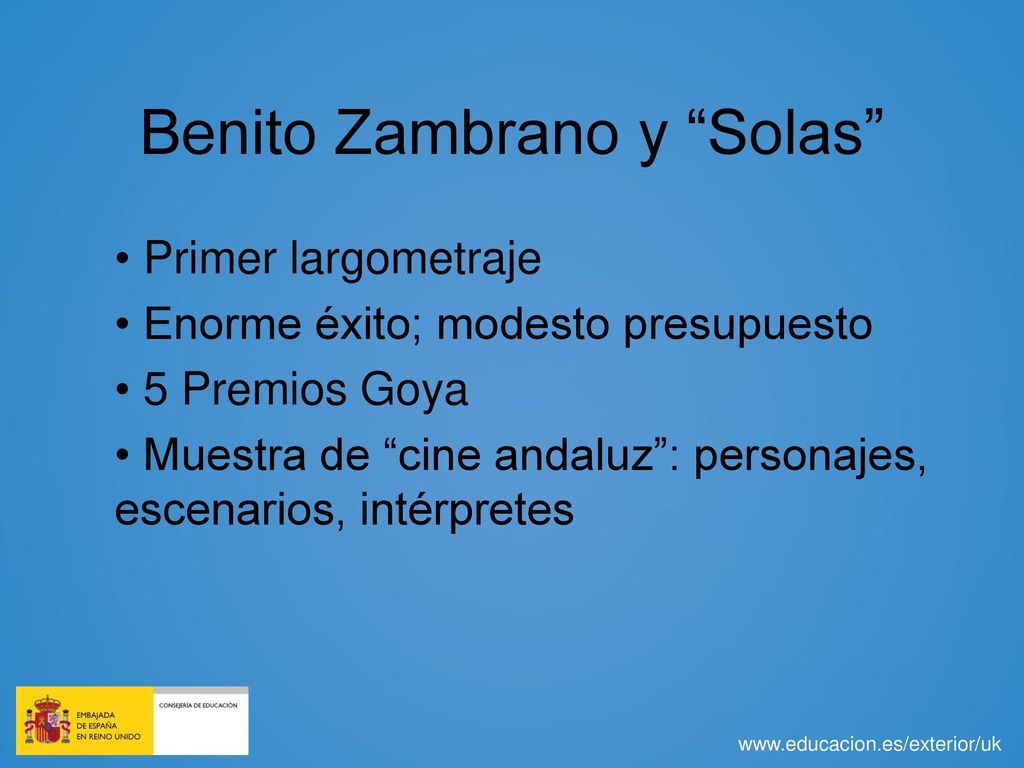 Benito Zambrano y “Solas”

• Primer largometraje

• Enorme éxito; modesto presupuesto

• 5 Premios Goya

• Muestra de “cine andaluz”: personajes, escenarios, intérpretes

EMBAJADA DE ESPAÑA EN REINO UNIDO

CONSEJERÍA DE EDUCACIÓN

www.educacion.es/exterior/uk